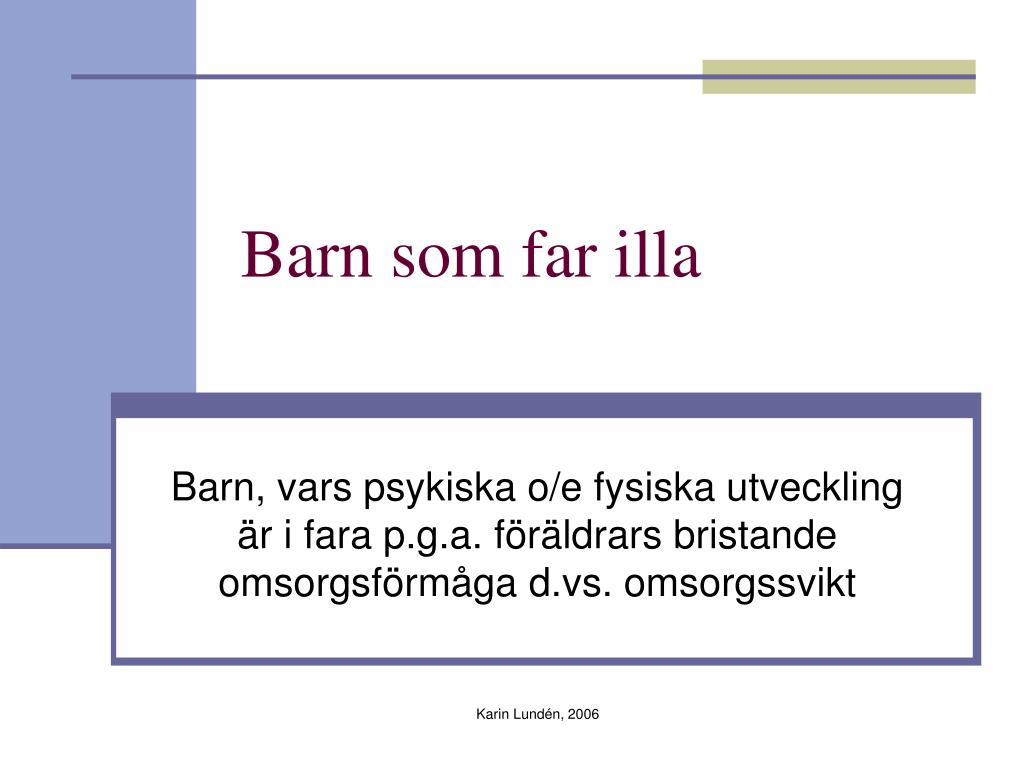 Barn som far illa

Barn, vars psykiska o/e fysiska utveckling är i fara p.g.a. föräldrars bristande omsorgsförmåga d.vs. omsorgssvikt

Karin Lundén, 2006